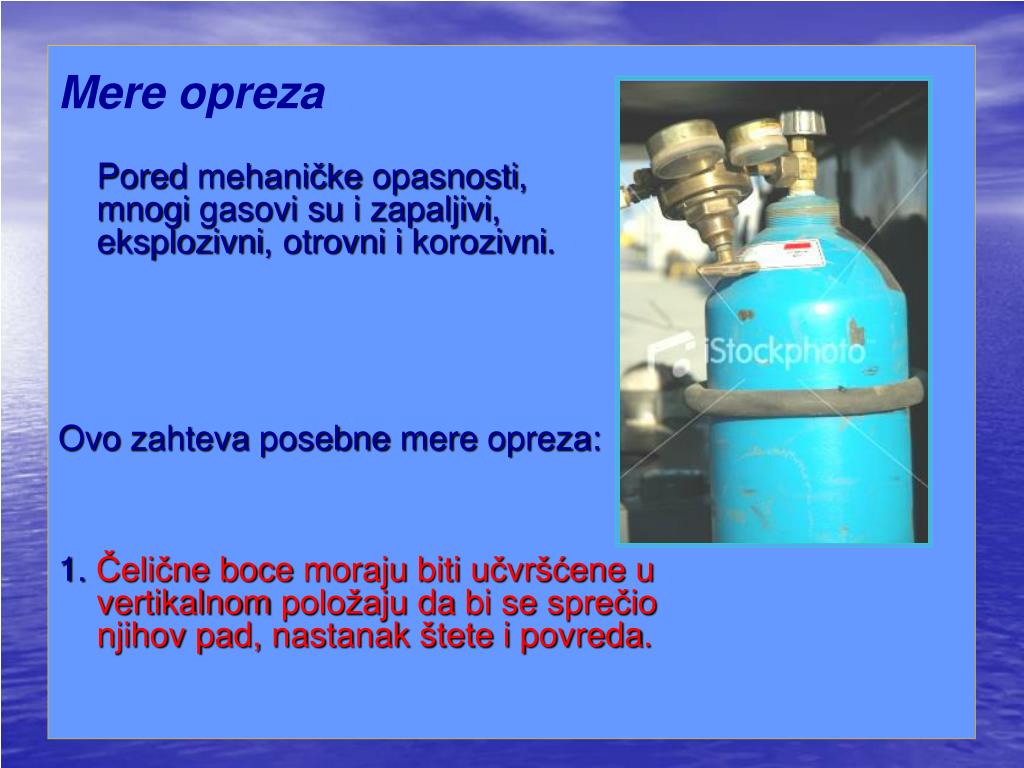 Mere opreza

Pored mehaničke opasnosti, mnogi gasovi su i zapaljivi, eksplozivni, otrovni i korozivni.

iStockphoto

Ovo zahteva posebne mere opreza:

1. Čelične boce moraju biti učvršćene u vertikalnom položaju da bi se sprečio njihov pad, nastanak štete i povreda.